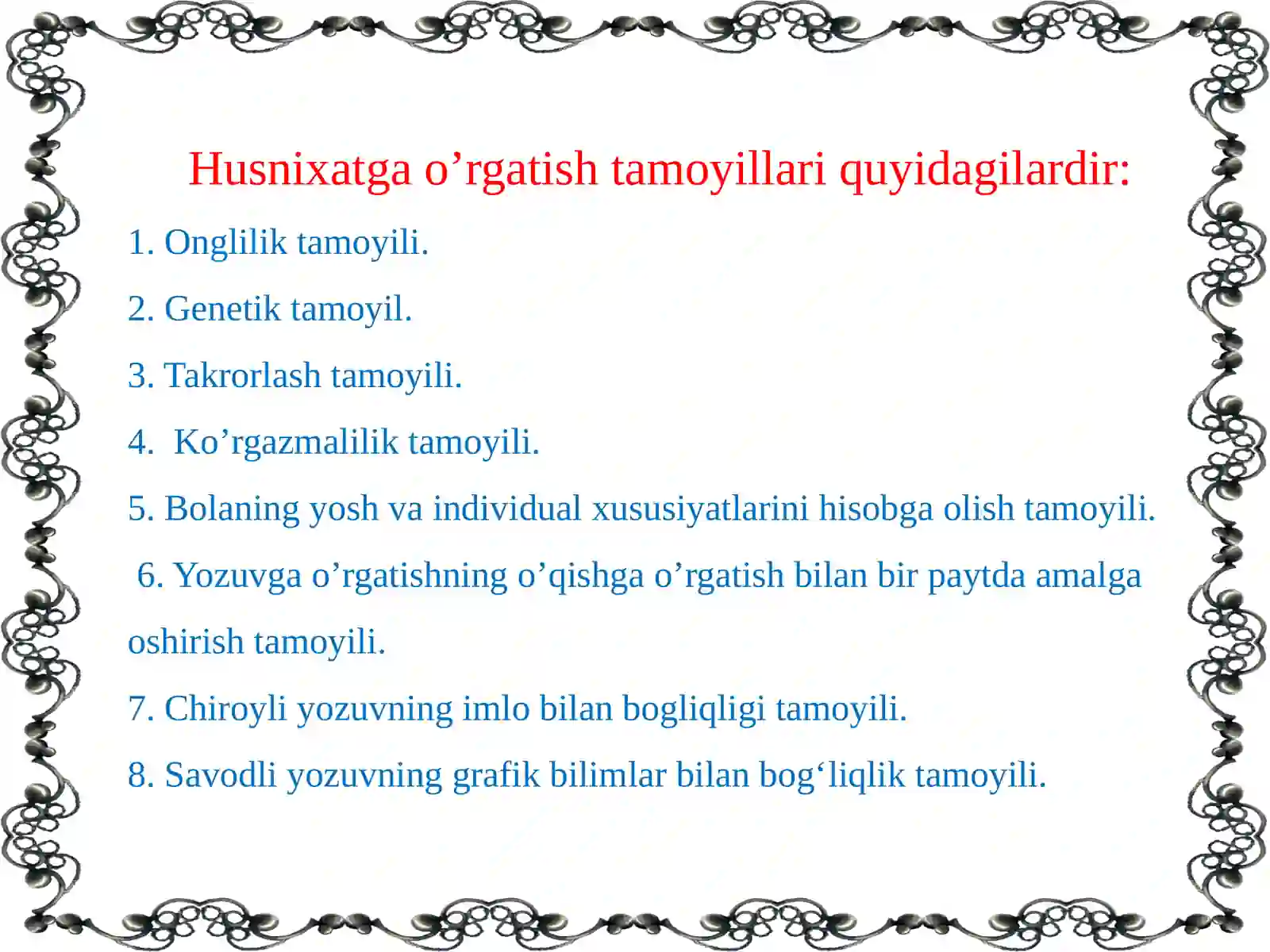 Husnixatga o’rgatish tamoyillari quyidagilardir:

1. Onglilik tamoyili.

2. Genetik tamoyil.

3. Takrorlash tamoyili.

4. Ko’rgazmalilik tamoyili.

5. Bolaning yosh va individual xususiyatlarini hisobga olish tamoyili.

6. Yozuvga o’rgatishning o’qishga o’rgatish bilan bir paytda amalga oshirish tamoyili.

7. Chiroyli yozuvning imlo bilan bogliqligi tamoyili.

8. Savodli yozuvning grafik bilimlar bilan bog‘liqlik tamoyili.